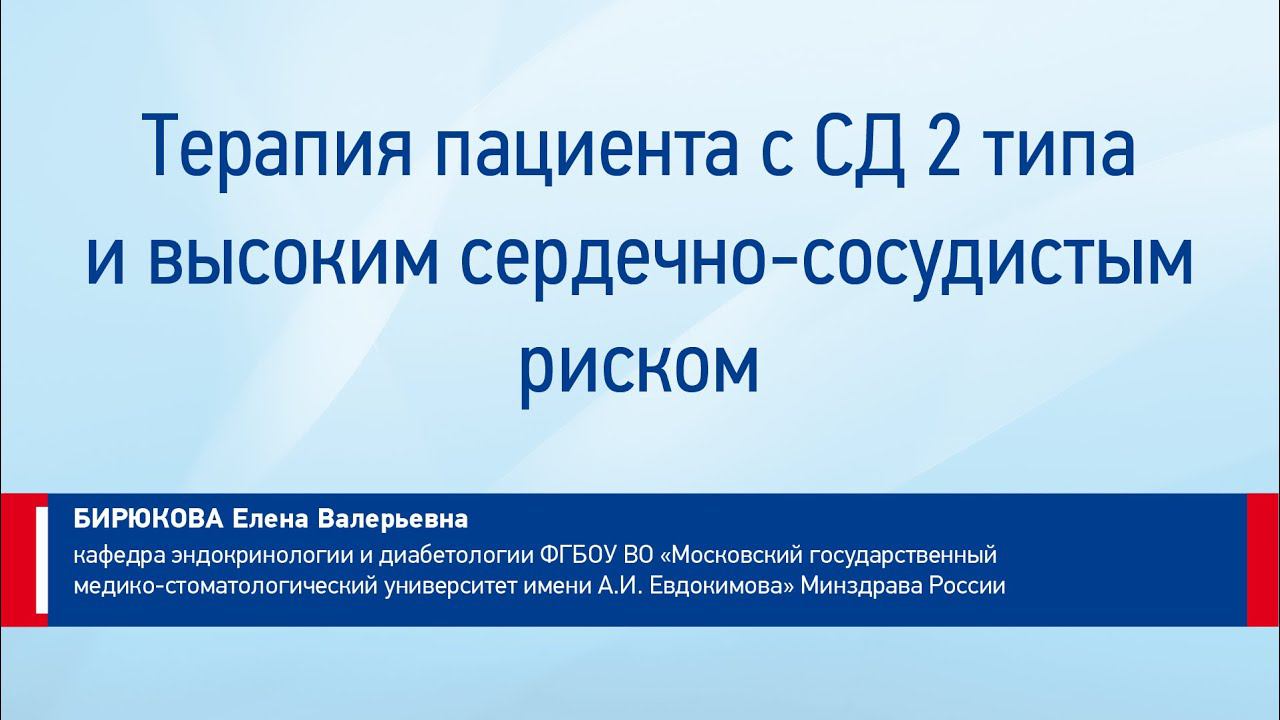 Терапия пациента с СД 2 типа и высоким сердечно-сосудистым риском

БИРЮКОВА Елена Валерьевна
кафедра эндокринологии и диабетологии ФГБОУ ВО «Московский государственный медико-стоматологический университет имени А.И. Евдокимова» Минздрава России